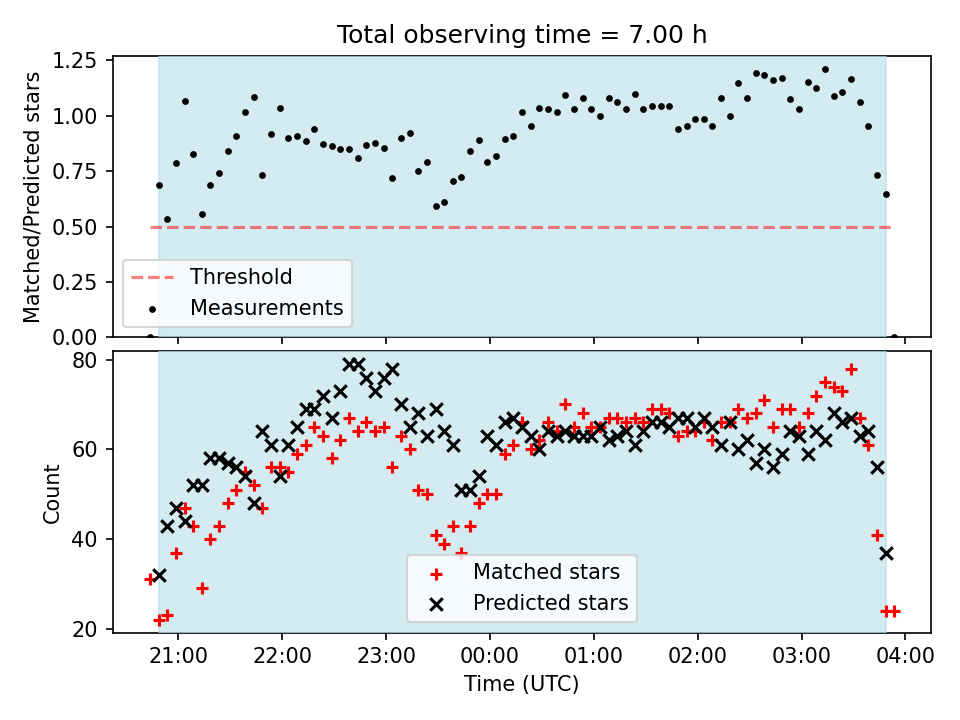 Total observing time = 7.00 h

Matched/Predicted stars

1.25
1.00
0.75
0.50
0.25
0.00

Threshold
Measurements

Count

80
60
40
20

Matched stars
Predicted stars

21:00 22:00 23:00 00:00 01:00 02:00 03:00 04:00

Time (UTC)